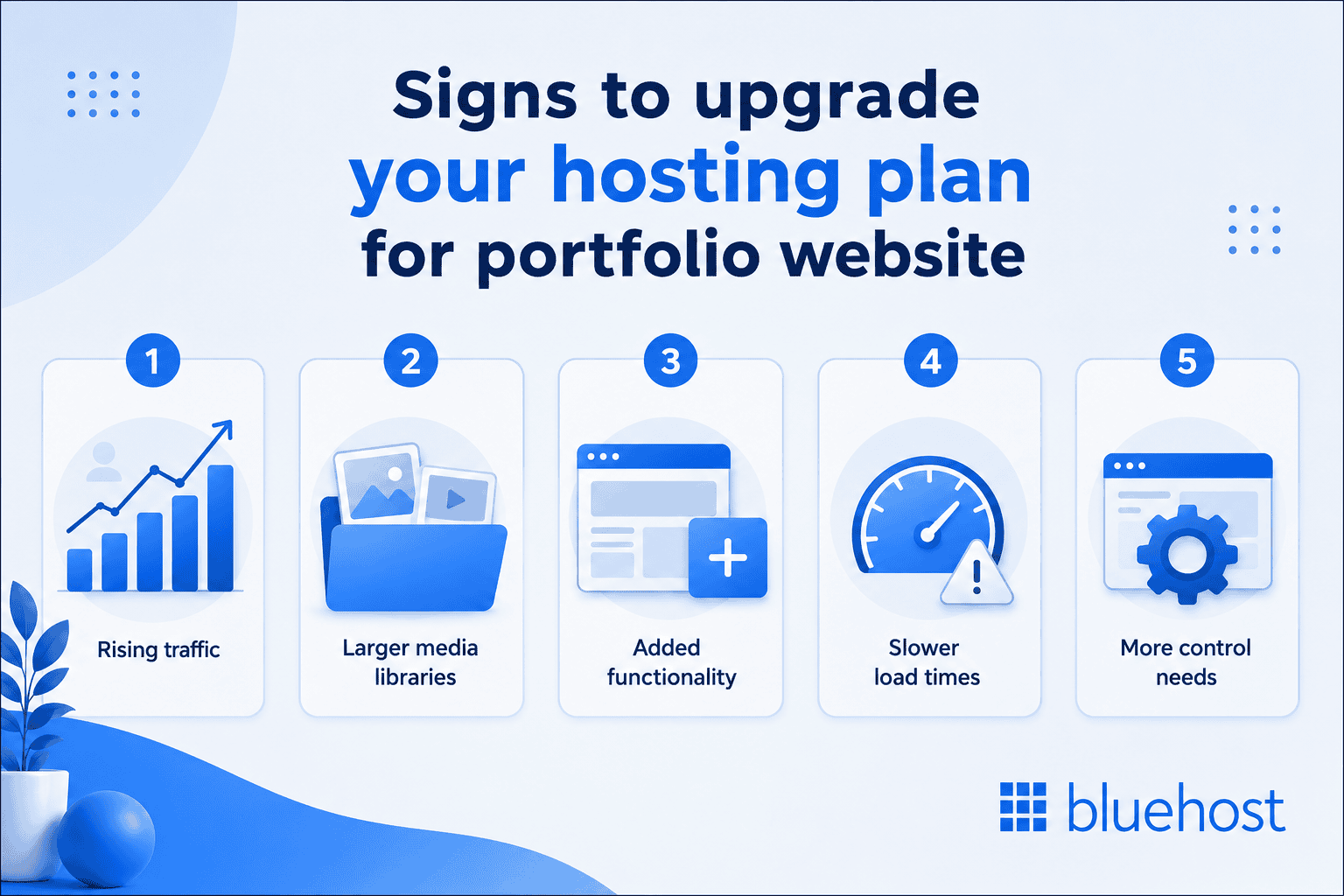 Signs to upgrade your hosting plan for portfolio website

1
Rising traffic

2
Larger media libraries

3
Added functionality

4
Slower load times

5
More control needs

bluehost